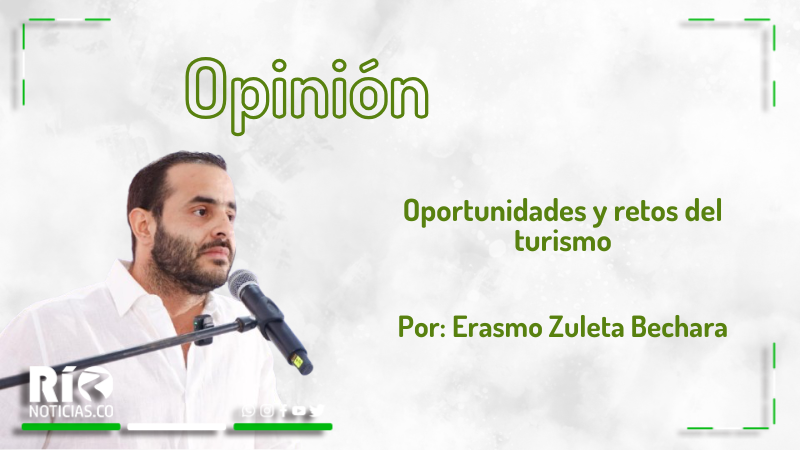 Opinión

Oportunidades y retos del turismo

Por: Erasmo Zuleta Bechara

RÍO
NOTICIAS.CO